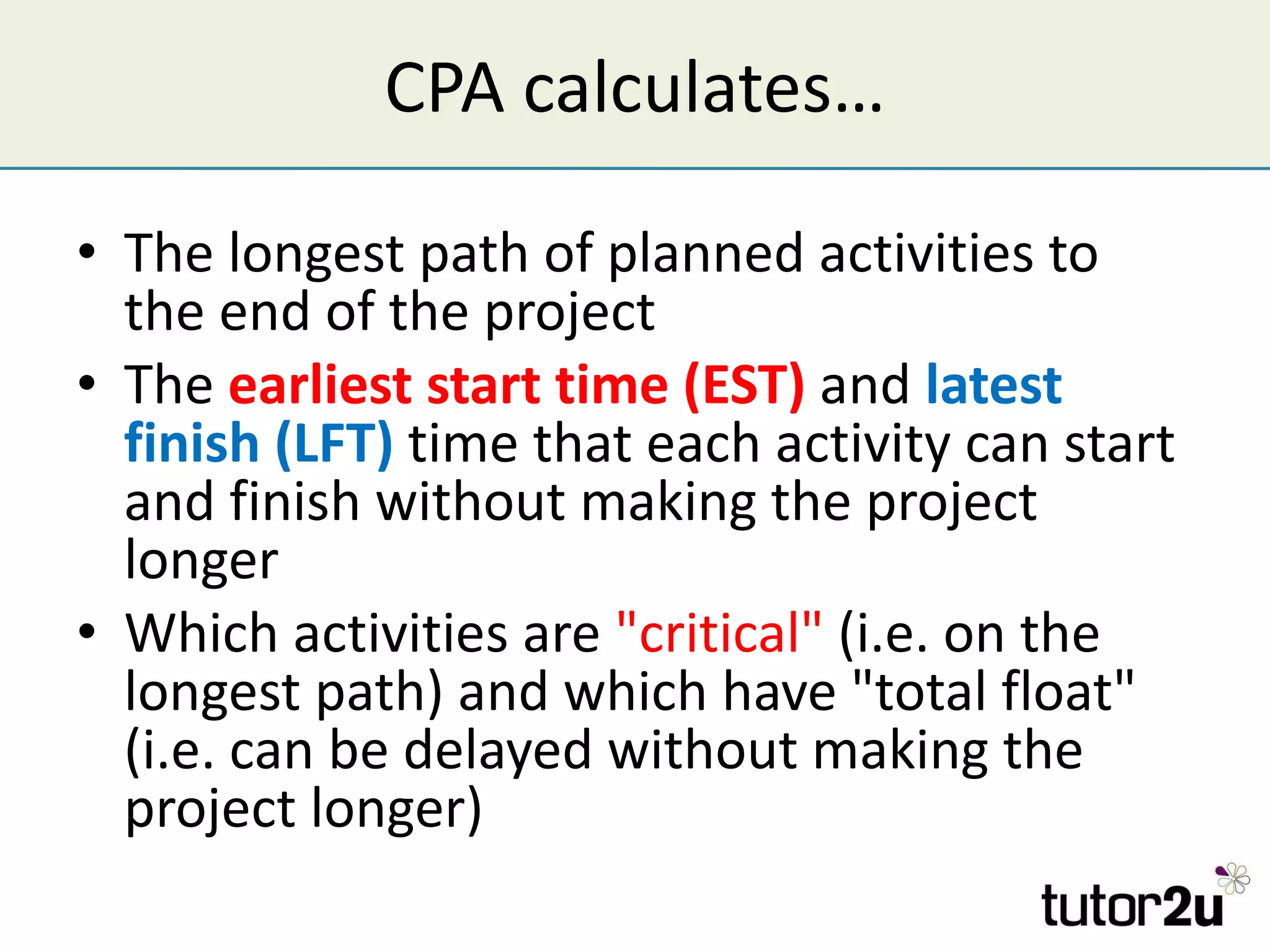 CPA calculates…

• The longest path of planned activities to the end of the project

• The earliest start time (EST) and latest finish (LFT) time that each activity can start and finish without making the project longer

• Which activities are "critical" (i.e. on the longest path) and which have "total float" (i.e. can be delayed without making the project longer)

tutor2u